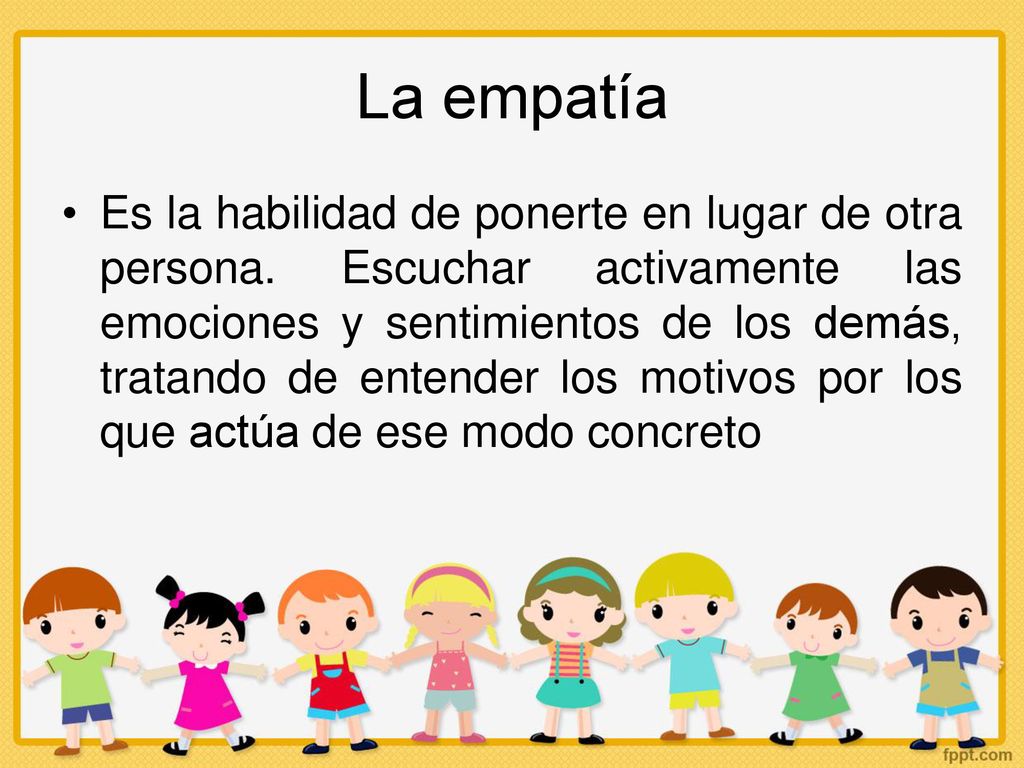 La empatía

• Es la habilidad de ponerte en lugar de otra persona. Escuchar activamente las emociones y sentimientos de los demás, tratando de entender los motivos por los que actúa de ese modo concreto

fppt.com